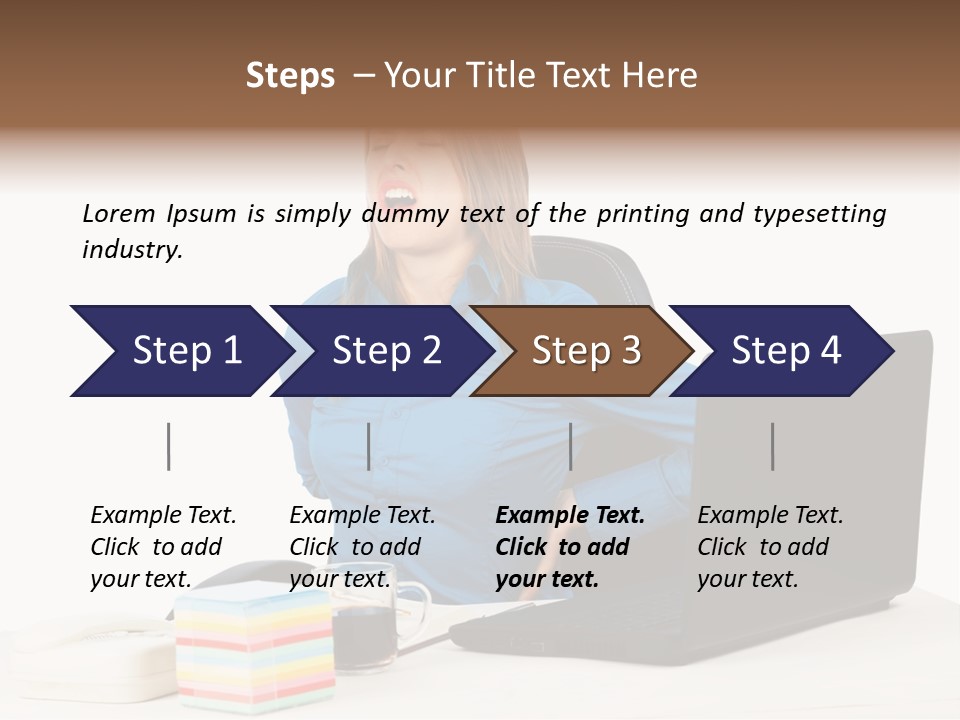 Steps – Your Title Text Here

Lorem Ipsum is simply dummy text of the printing and typesetting industry.

Step 1

Step 2

Step 3

Step 4

Example Text. Click to add your text.

Example Text. Click to add your text.

Example Text. Click to add your text.

Example Text. Click to add your text.